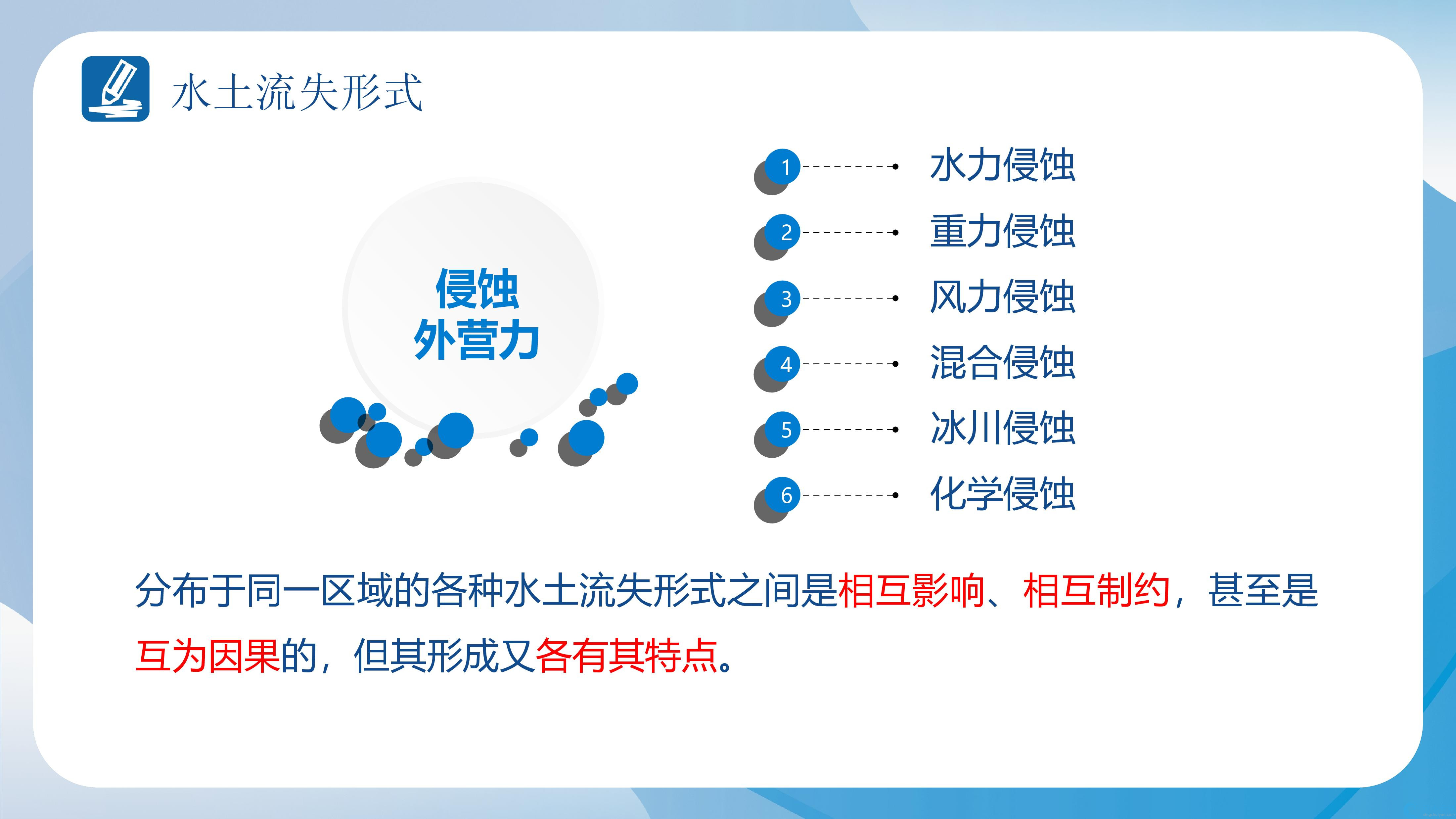 水土流失形式

侵蚀
外营力

1 水力侵蚀
2 重力侵蚀
3 风力侵蚀
4 混合侵蚀
5 冰川侵蚀
6 化学侵蚀

分布于同一区域的各种水土流失形式之间是相互影响、相互制约，甚至是互为因果的，但其形成又各有其特点。